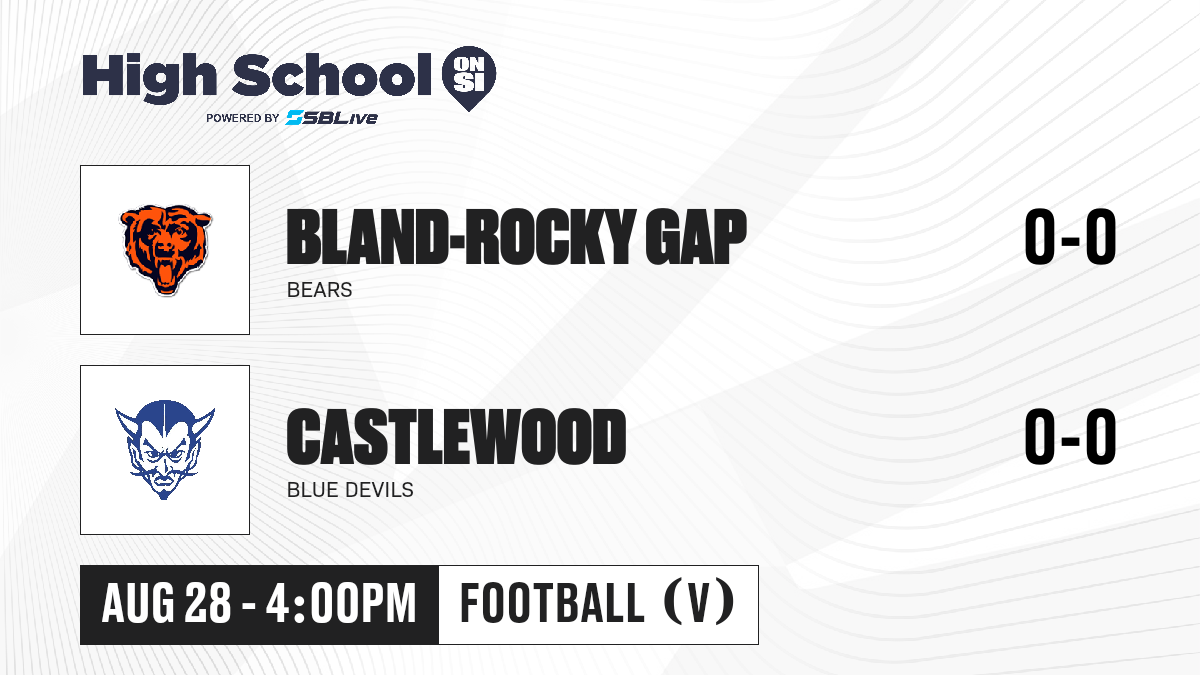 High School ON SI
POWERED BY SBLive

BLAND-ROCKY GAP
BEARS
0-0

CASTLEWOOD
BLUE DEVILS
0-0

AUG 28 - 4:00PM
FOOTBALL (V)